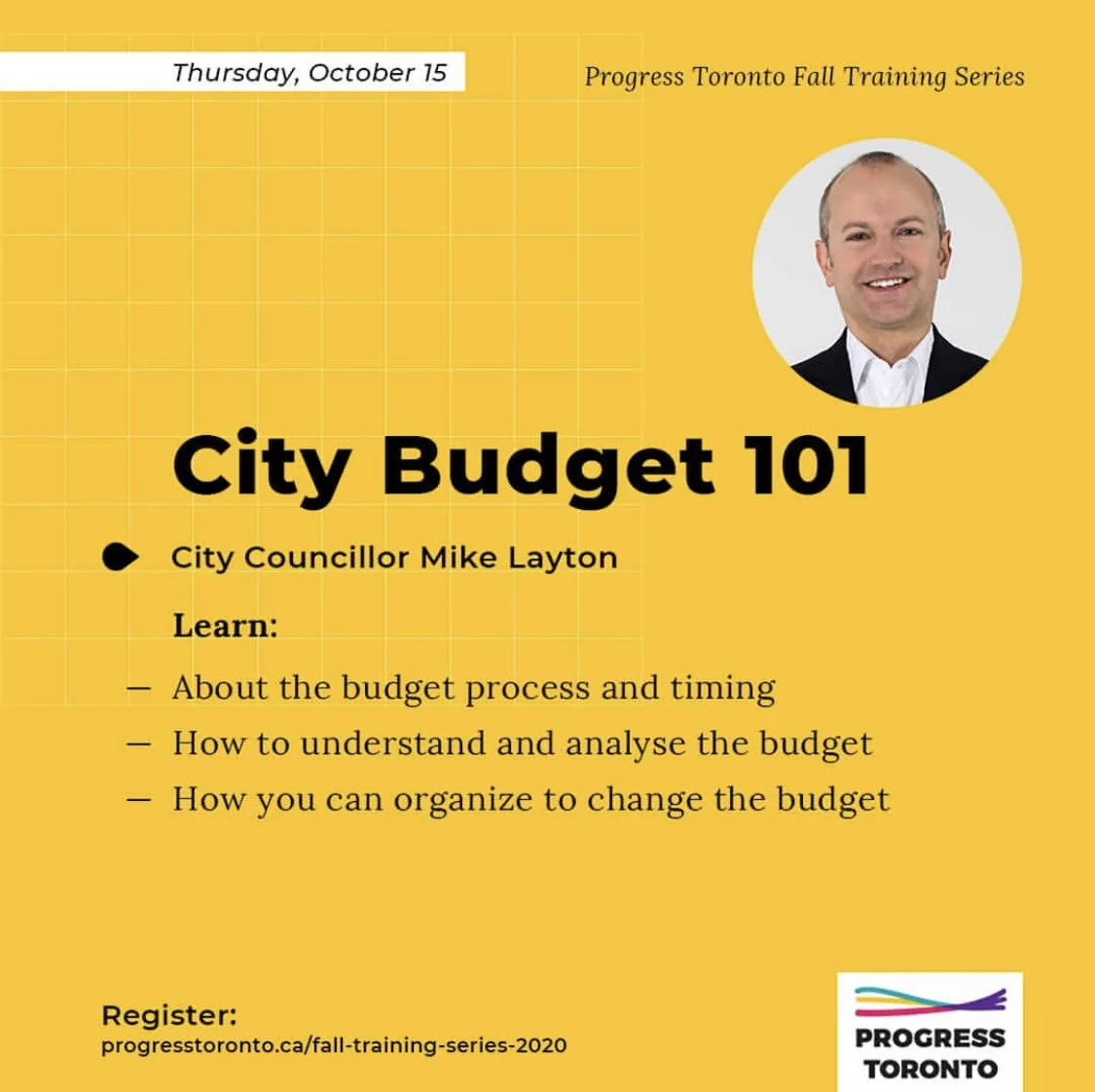 Thursday, October 15

Progress Toronto Fall Training Series

City Budget 101

City Councillor Mike Layton

Learn:

— About the budget process and timing
— How to understand and analyse the budget
— How you can organize to change the budget

Register:
progresstoronto.ca/fall-training-series-2020

PROGRESS TORONTO